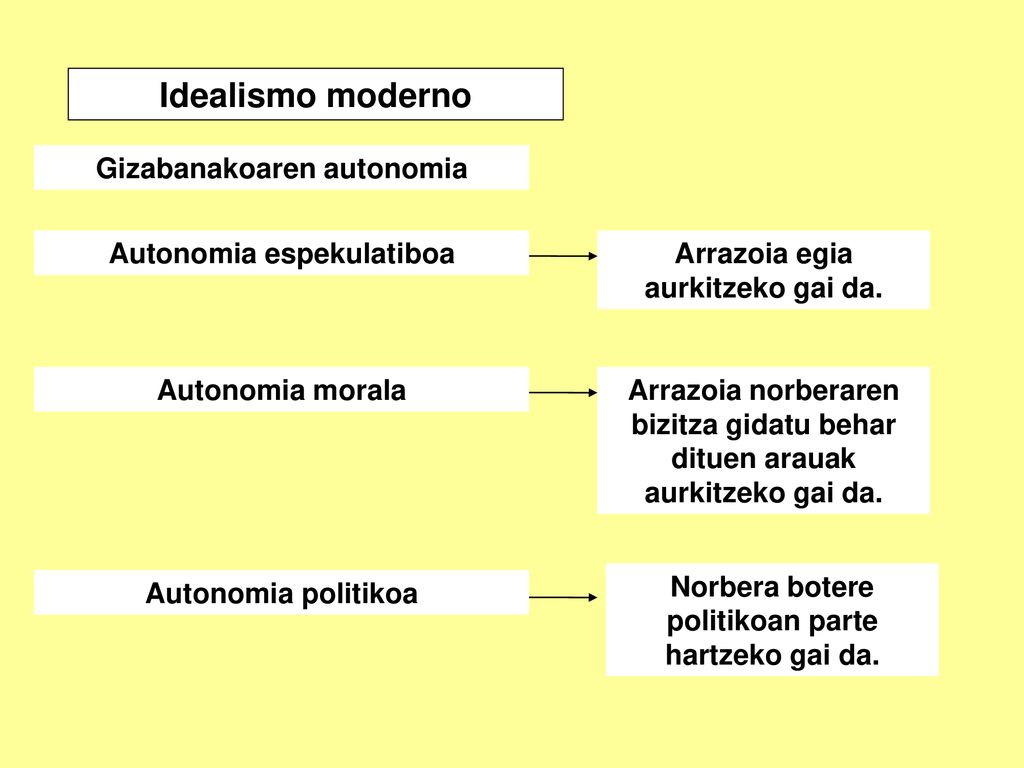 Idealismo moderno

Gizabanakoaren autonomia

Autonomia espekulatiboa

Arrazoia egia aurkitzeko gai da.

Autonomia morala

Arrazoia norberaren bizitza gidatu behar dituen arauak aurkitzeko gai da.

Autonomia politikoa

Norbera botere politikoan parte hartzeko gai da.